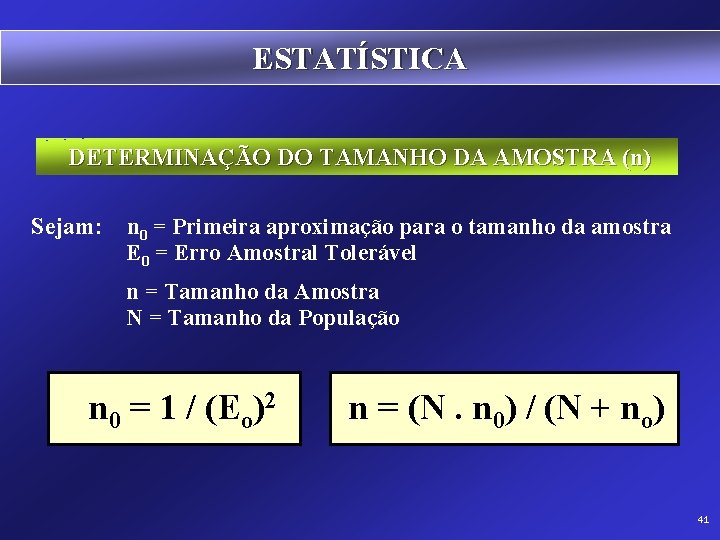 ESTATÍSTICA

DETERMINAÇÃO DO TAMANHO DA AMOSTRA (n)

Sejam: $n_0$ = Primeira aproximação para o tamanho da amostra
$E_0$ = Erro Amostral Tolerável

n = Tamanho da Amostra
N = Tamanho da População

$n_0 = 1 / (E_o)^2$

$n = (N . n_0) / (N + n_o)$

41